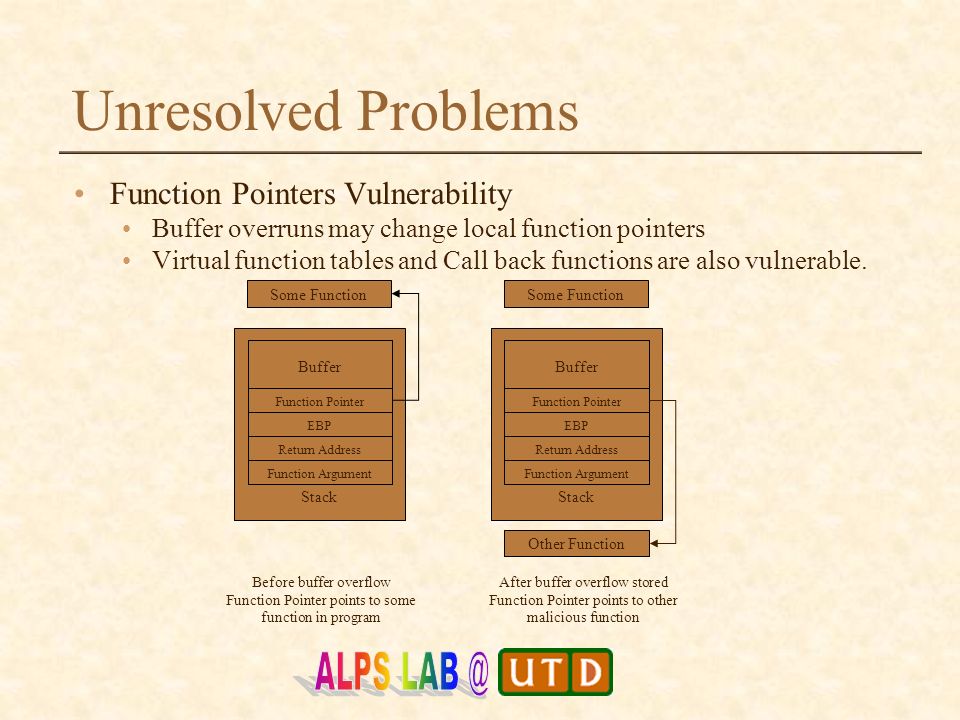 Unresolved Problems

• Function Pointers Vulnerability
  • Buffer overruns may change local function pointers
  • Virtual function tables and Call back functions are also vulnerable.

Some Function

Buffer
Function Pointer
EBP
Return Address
Function Argument
Stack

Before buffer overflow Function Pointer points to some function in program

Some Function

Buffer
Function Pointer
EBP
Return Address
Function Argument
Stack

Other Function

After buffer overflow stored Function Pointer points to other malicious function

ALPS LAB @ UTD